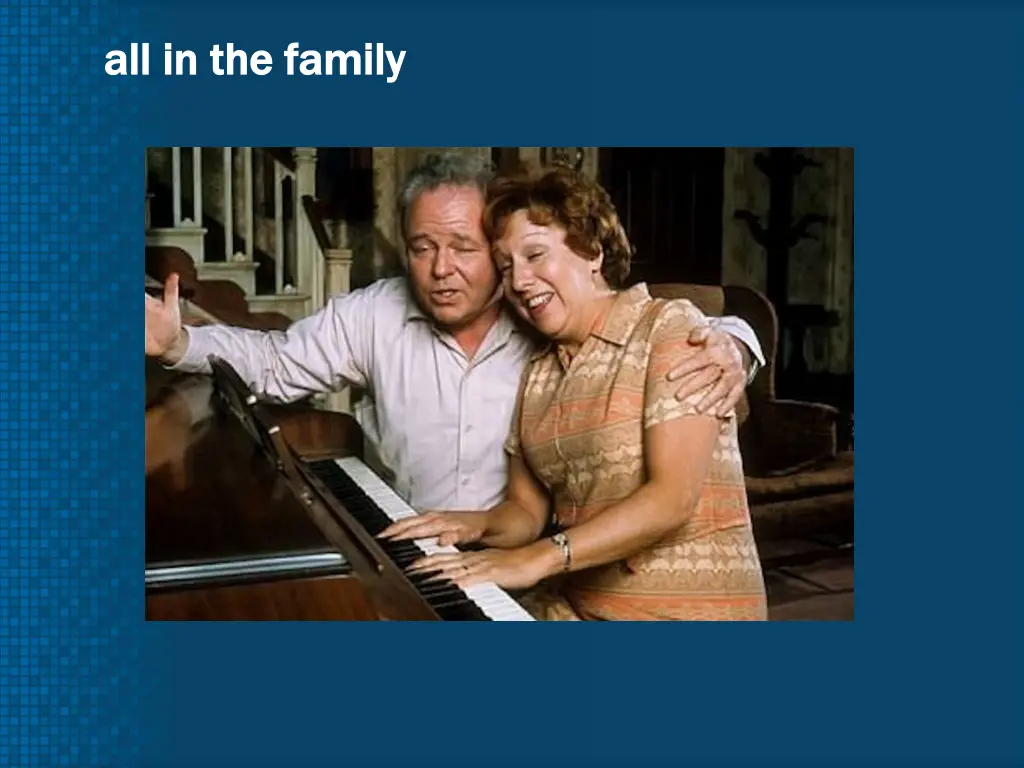 all in the family